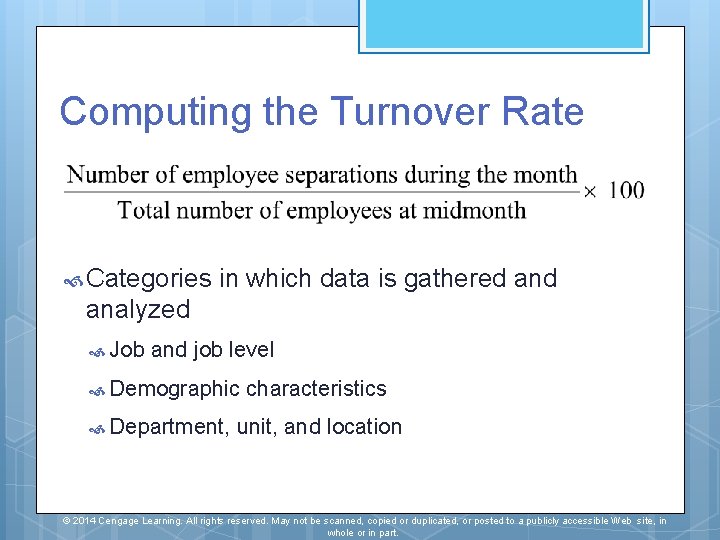 Computing the Turnover Rate

$\frac{\text{Number of employee separations during the month}}{\text{Total number of employees at midmonth}} \times 100$

Categories in which data is gathered and analyzed

Job and job level

Demographic characteristics

Department, unit, and location

© 2014 Cengage Learning. All rights reserved. May not be scanned, copied or duplicated, or posted to a publicly accessible Web site, in whole or in part.